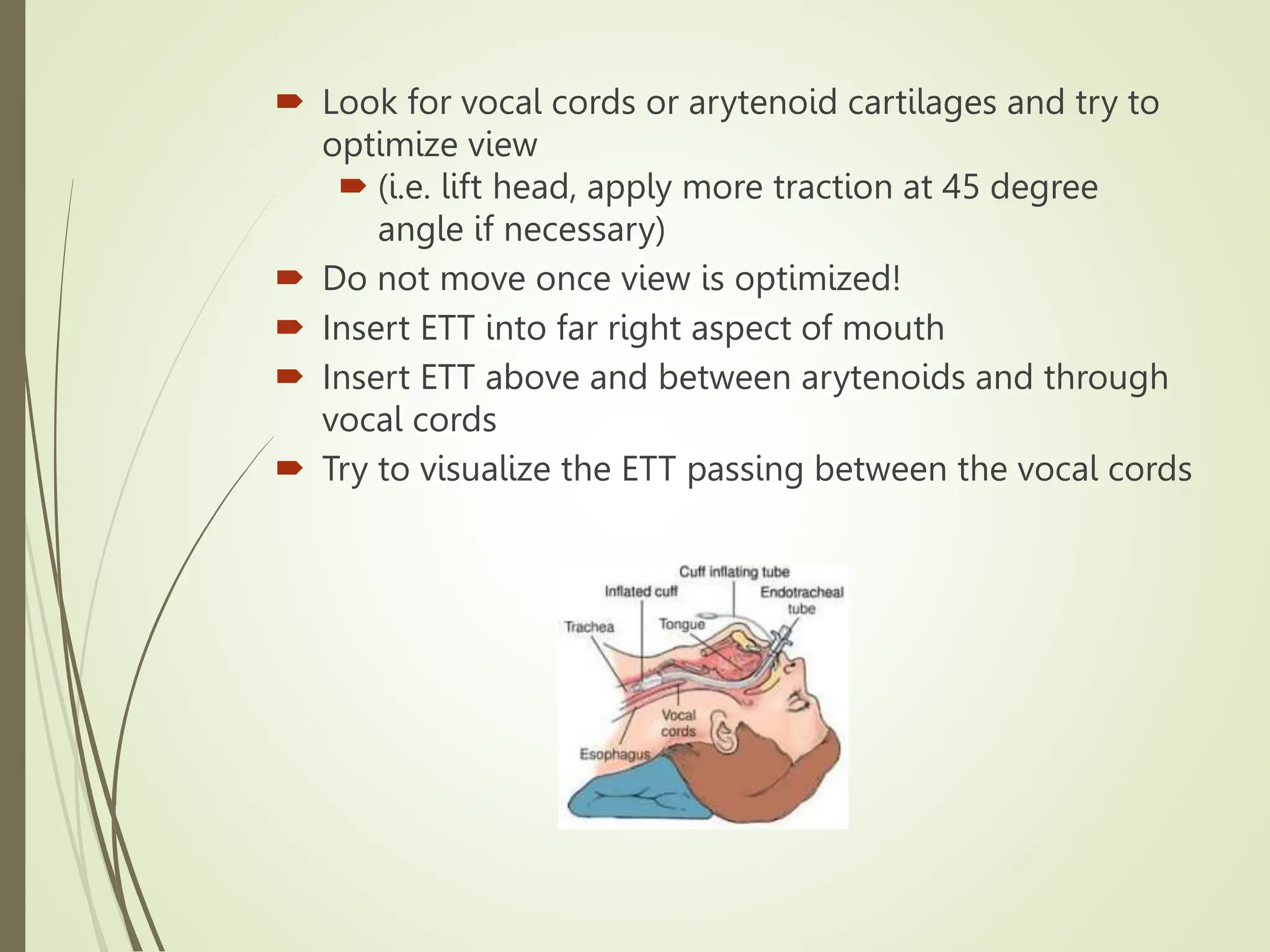 Look for vocal cords or arytenoid cartilages and try to optimize view

(i.e. lift head, apply more traction at 45 degree angle if necessary)

Do not move once view is optimized!

Insert ETT into far right aspect of mouth

Insert ETT above and between arytenoids and through vocal cords

Try to visualize the ETT passing between the vocal cords

Cuff inflating tube
Inflated cuff
Endotracheal tube
Trachea
Tongue
Vocal cords
Esophagus